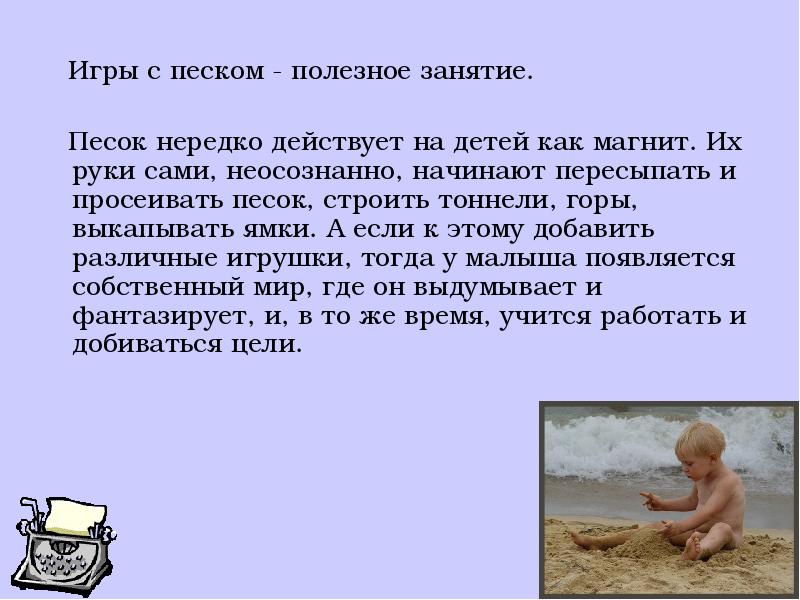 Игры с песком - полезное занятие.

Песок нередко действует на детей как магнит. Их руки сами, неосознанно, начинают пересыпать и просеивать песок, строить тоннели, горы, выкапывать ямки. А если к этому добавить различные игрушки, тогда у малыша появляется собственный мир, где он выдумывает и фантазирует, и, в то же время, учится работать и добиваться цели.